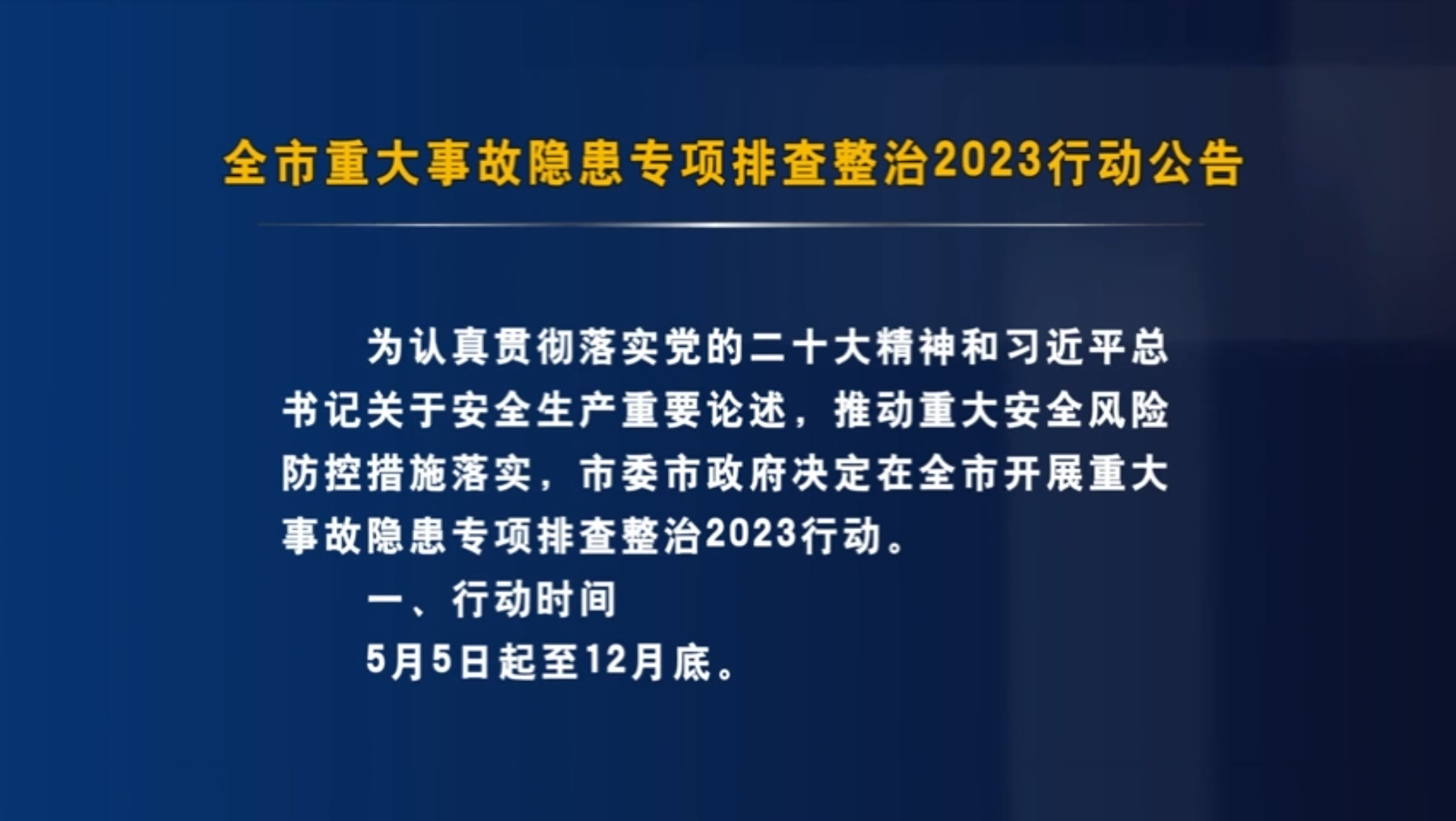 全市重大事故隐患专项排查整治2023行动公告

为认真贯彻落实党的二十大精神和习近平总书记关于安全生产重要论述，推动重大安全风险防控措施落实，市委市政府决定在全市开展重大事故隐患专项排查整治2023行动。

一、行动时间

5月5日起至12月底。